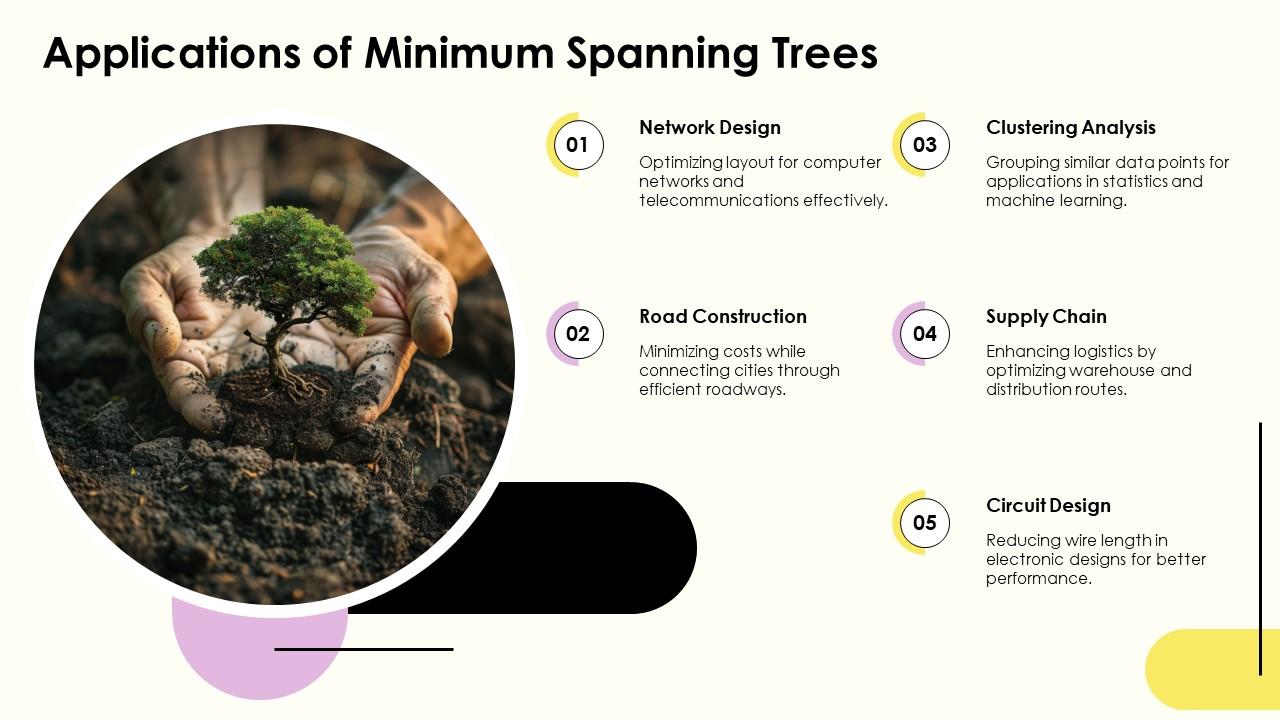 Applications of Minimum Spanning Trees

01

Network Design

Optimizing layout for computer networks and telecommunications effectively.

02

Road Construction

Minimizing costs while connecting cities through efficient roadways.

03

Clustering Analysis

Grouping similar data points for applications in statistics and machine learning.

04

Supply Chain

Enhancing logistics by optimizing warehouse and distribution routes.

05

Circuit Design

Reducing wire length in electronic designs for better performance.